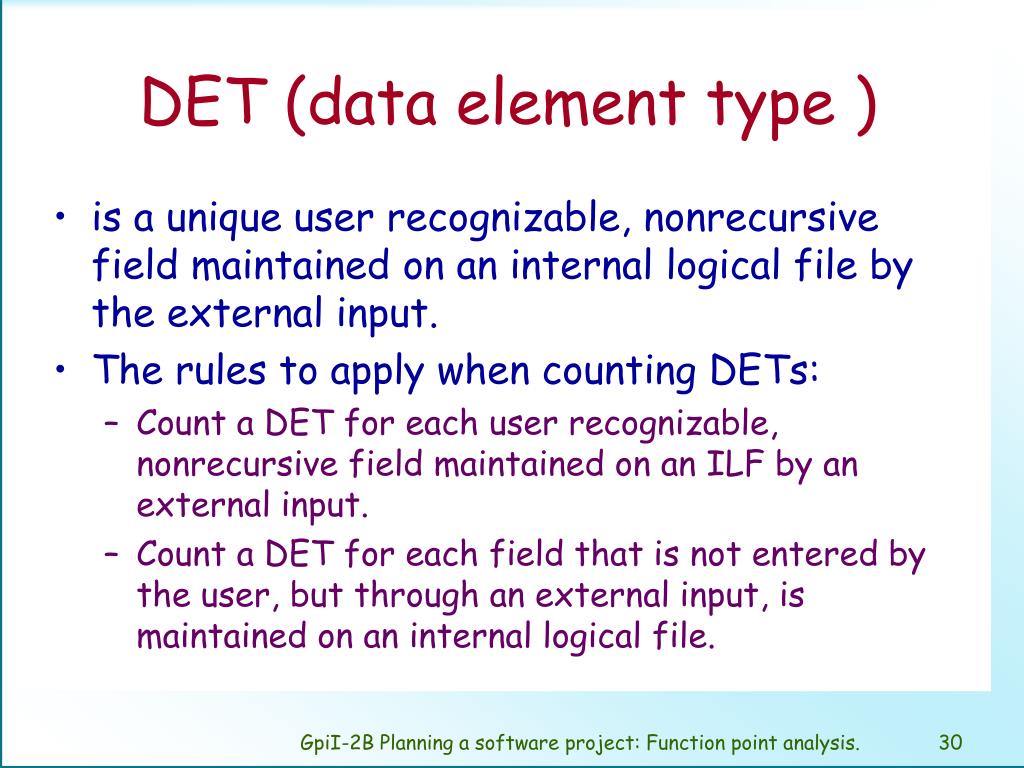 DET (data element type )

• is a unique user recognizable, nonrecursive field maintained on an internal logical file by the external input.
• The rules to apply when counting DETs:
– Count a DET for each user recognizable, nonrecursive field maintained on an ILF by an external input.
– Count a DET for each field that is not entered by the user, but through an external input, is maintained on an internal logical file.

GpiI-2B Planning a software project: Function point analysis. 30